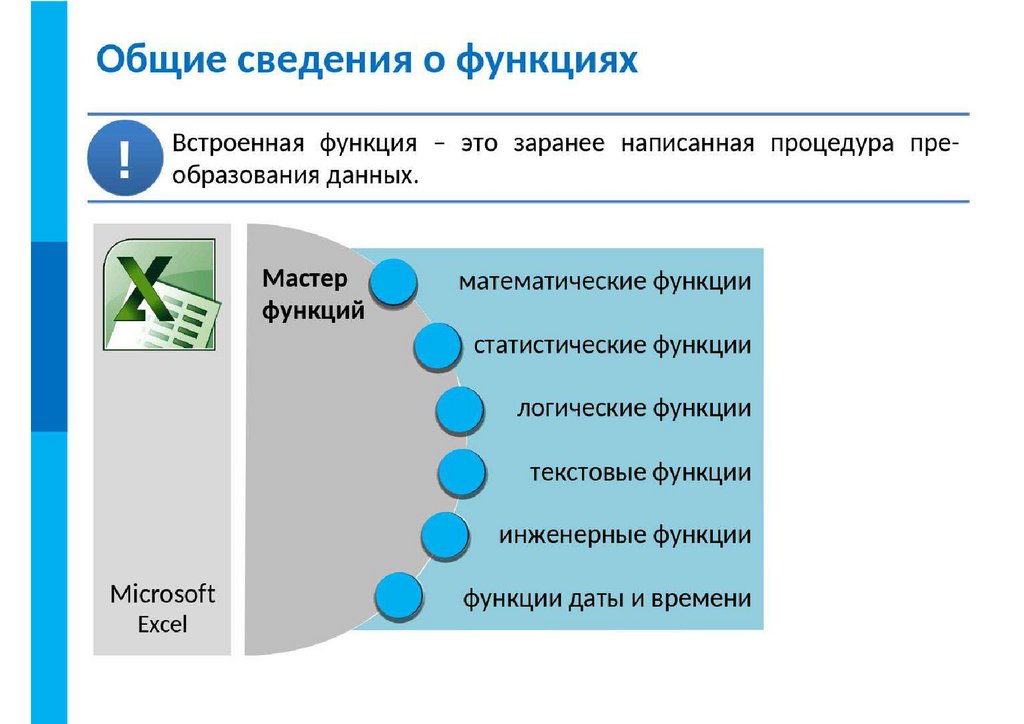 Общие сведения о функциях

!

Встроенная функция – это заранее написанная процедура преобразования данных.

Microsoft Excel

Мастер функций

математические функции

статистические функции

логические функции

текстовые функции

инженерные функции

функции даты и времени